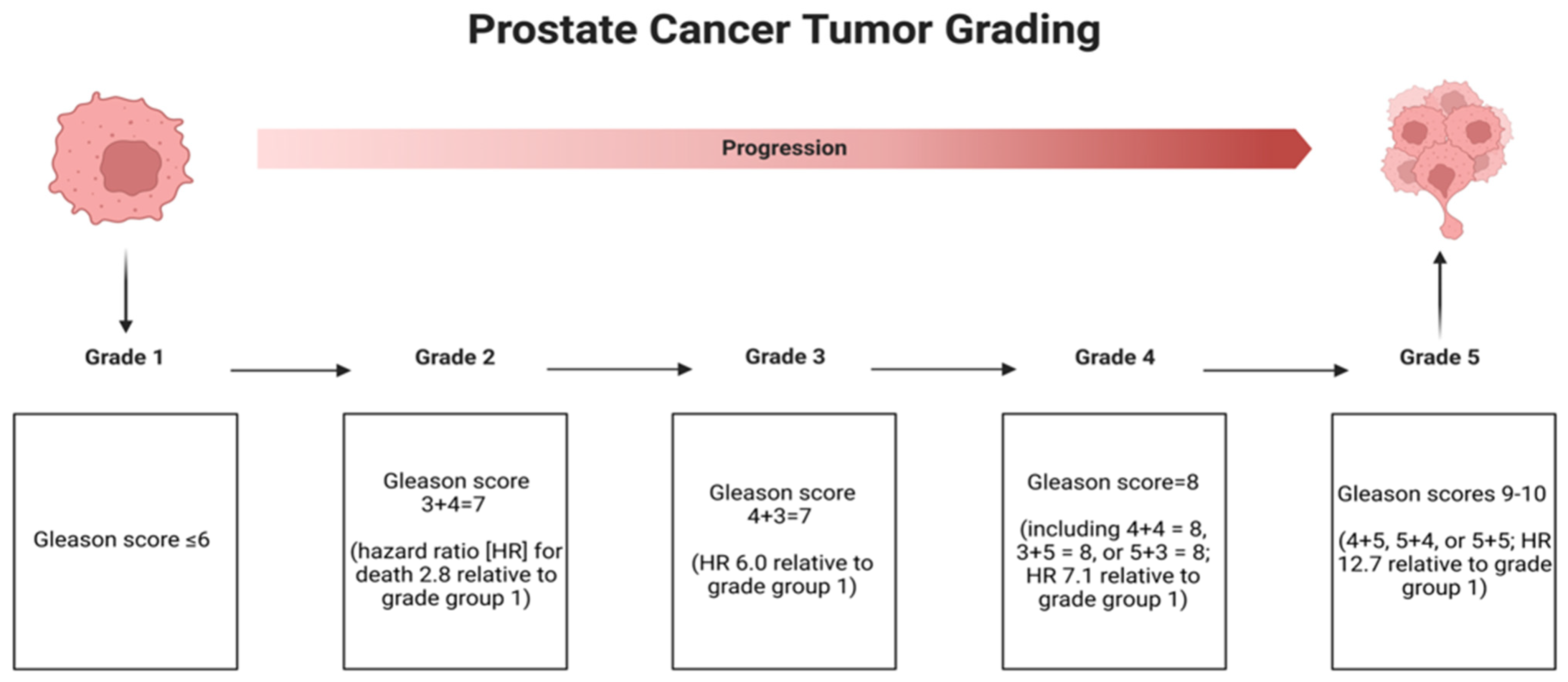 Prostate Cancer Tumor Grading

Progression

Grade 1

Grade 2

Grade 3

Grade 4

Grade 5

Gleason score ≤6

Gleason score 3+4=7

(hazard ratio [HR] for death 2.8 relative to grade group 1)

Gleason score 4+3=7

(HR 6.0 relative to grade group 1)

Gleason score=8

(including 4+4 = 8, 3+5 = 8, or 5+3 = 8; HR 7.1 relative to grade group 1)

Gleason scores 9-10

(4+5, 5+4, or 5+5; HR 12.7 relative to grade group 1)